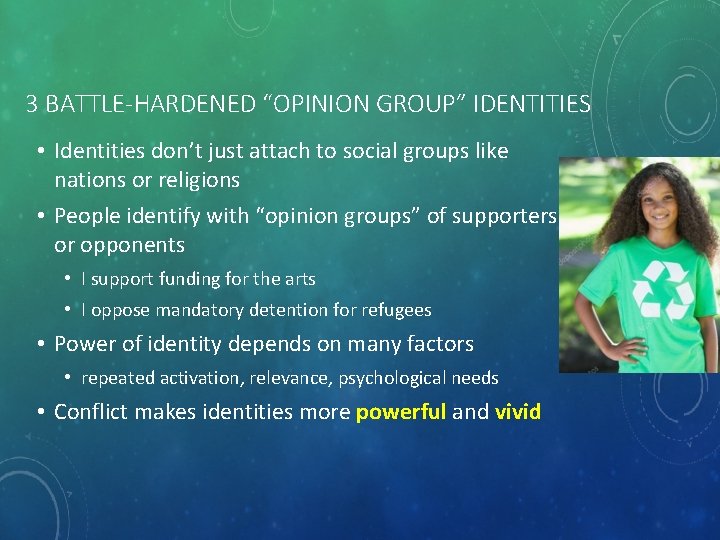 3 BATTLE-HARDENED “OPINION GROUP” IDENTITIES

• Identities don’t just attach to social groups like nations or religions
• People identify with “opinion groups” of supporters or opponents
  • I support funding for the arts
  • I oppose mandatory detention for refugees
• Power of identity depends on many factors
  • repeated activation, relevance, psychological needs
• Conflict makes identities more powerful and vivid